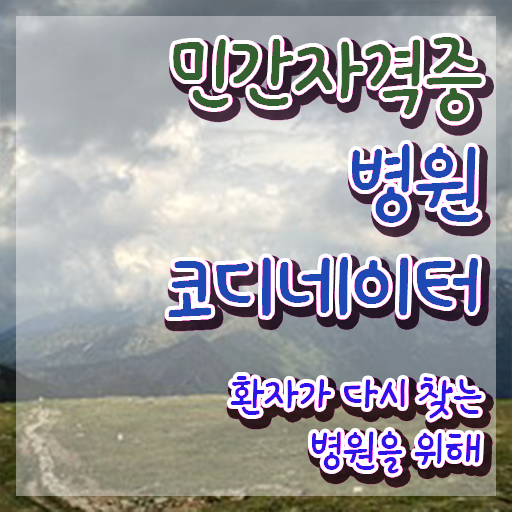 민간자격증

병원

코디네이터

환자가 다시 찾는
병원을 위해